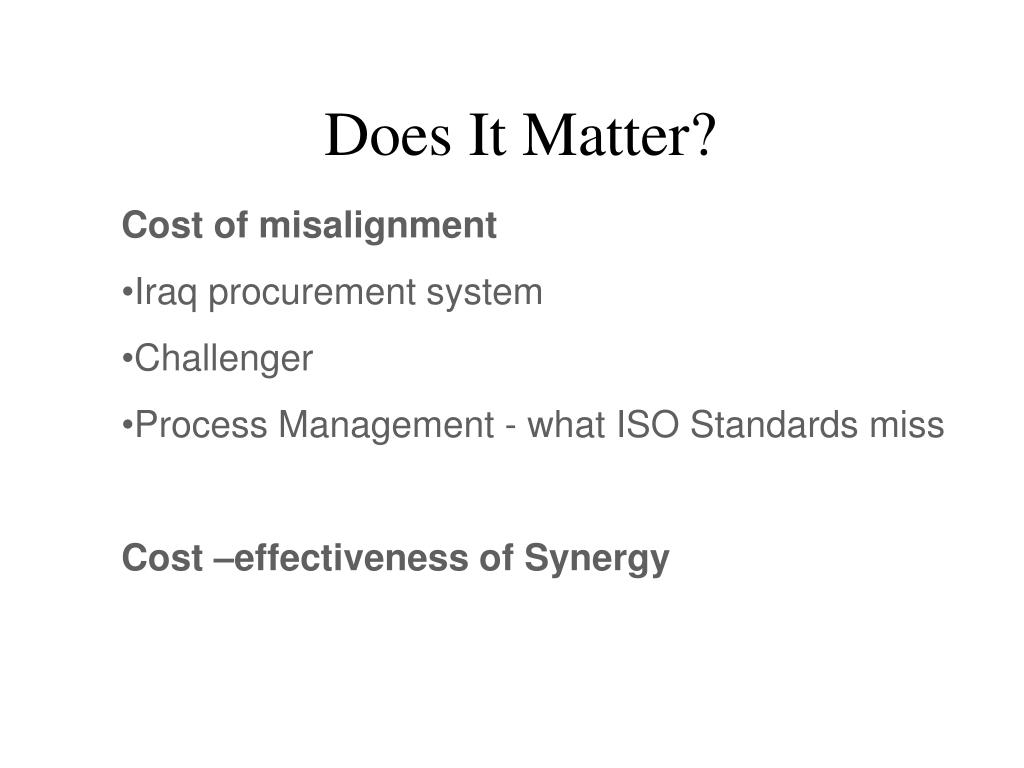 Does It Matter?

Cost of misalignment

•Iraq procurement system

•Challenger

•Process Management - what ISO Standards miss

Cost –effectiveness of Synergy